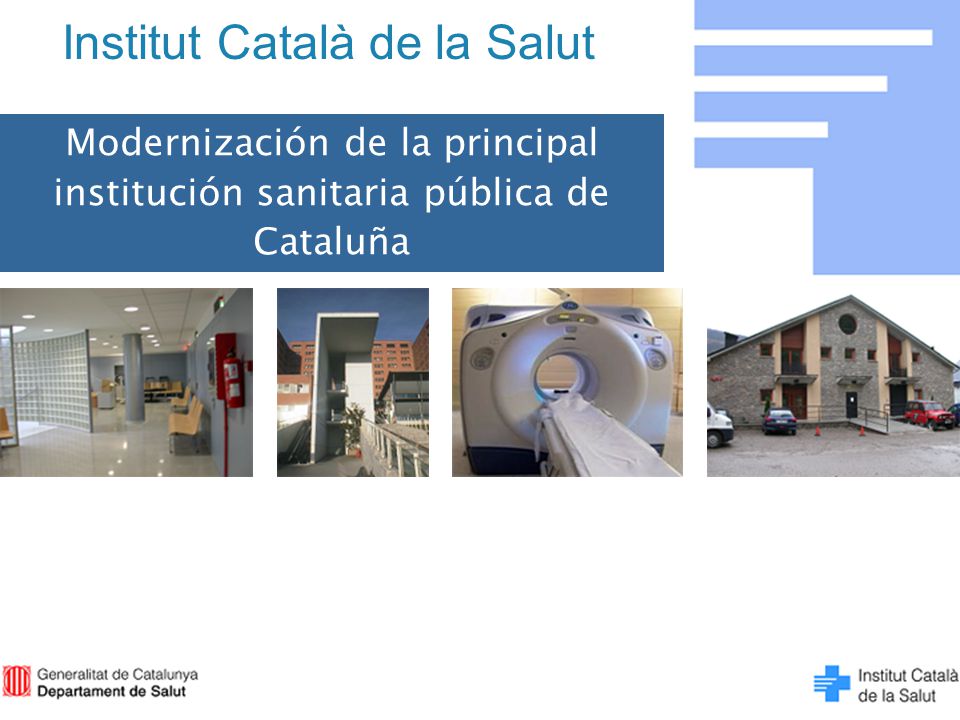 Institut Català de la Salut

Modernización de la principal institución sanitaria pública de Cataluña

Generalitat de Catalunya
Departament de Salut

Institut Català
de la Salut